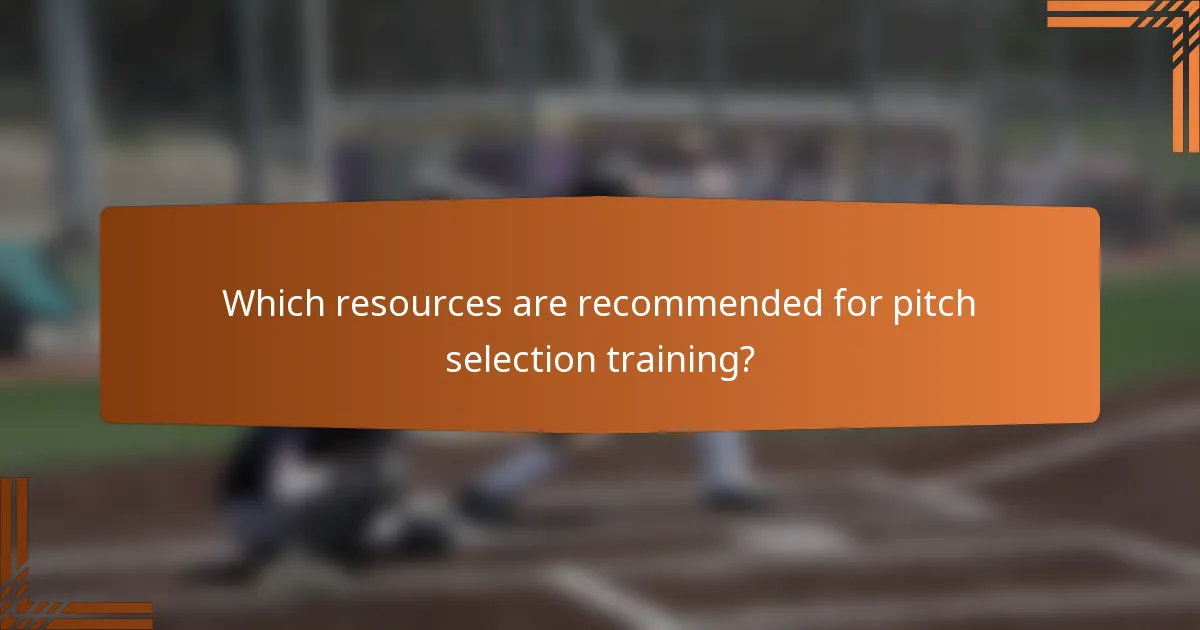 Which resources are recommended for pitch selection training?